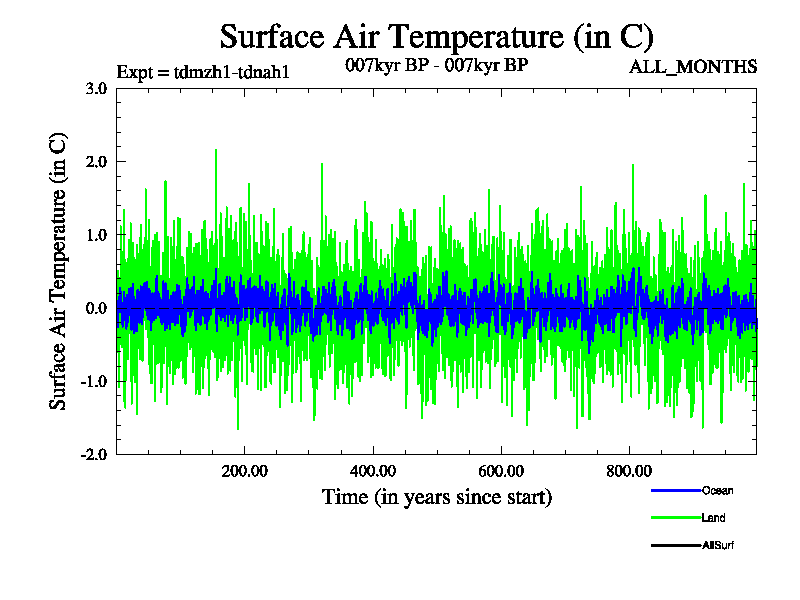 Surface Air Temperature (in C)

Expt = tdmzh1-tdnah1

007kyr BP - 007kyr BP

ALL_MONTHS

Surface Air Temperature (in C)

3.0
2.0
1.0
0.0
-1.0
-2.0

200.00
400.00
600.00
800.00

Time (in years since start)

Ocean
Land
AllSurf